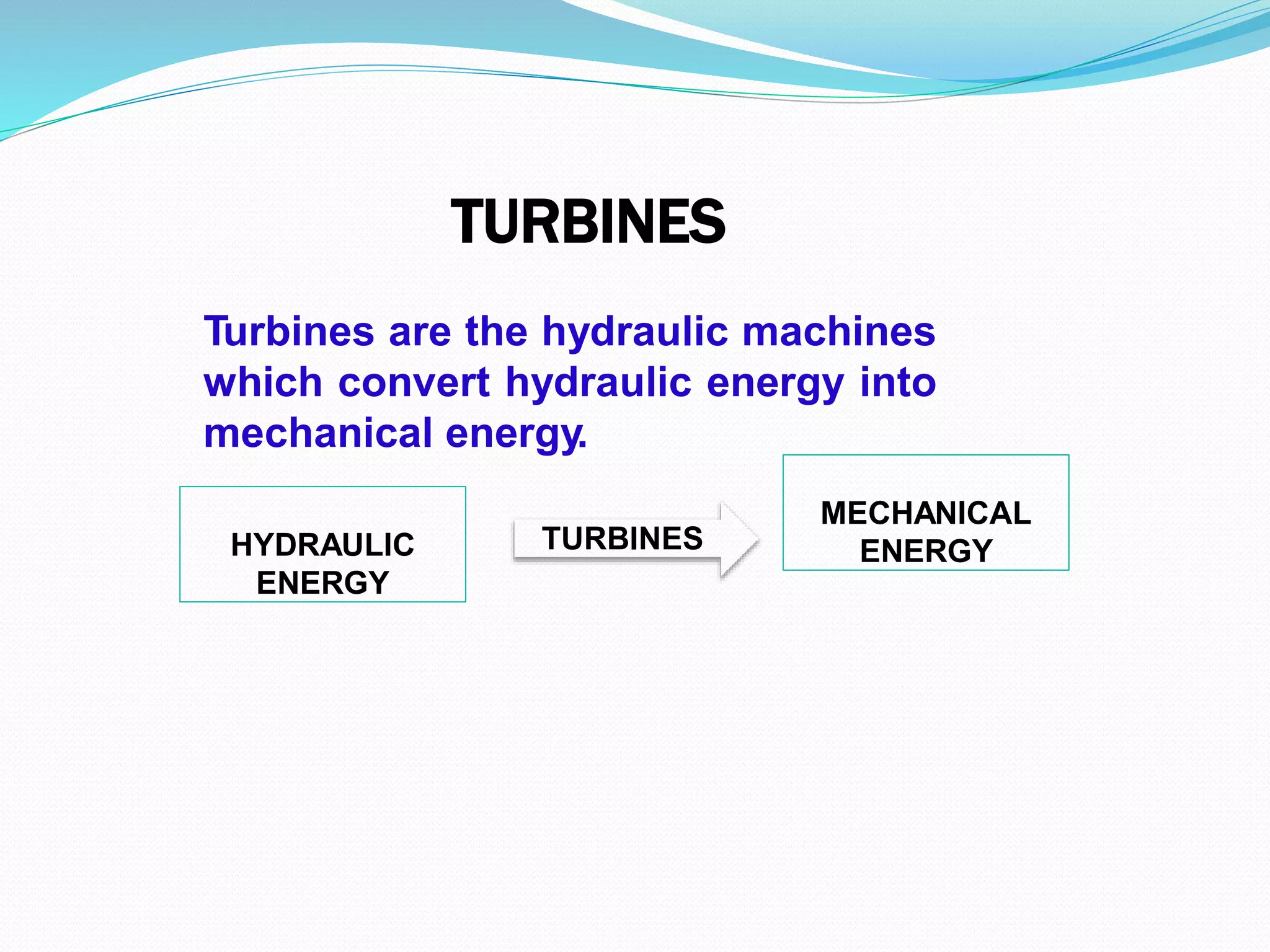 TURBINES

Turbines are the hydraulic machines which convert hydraulic energy into mechanical energy.

HYDRAULIC ENERGY

TURBINES

MECHANICAL ENERGY